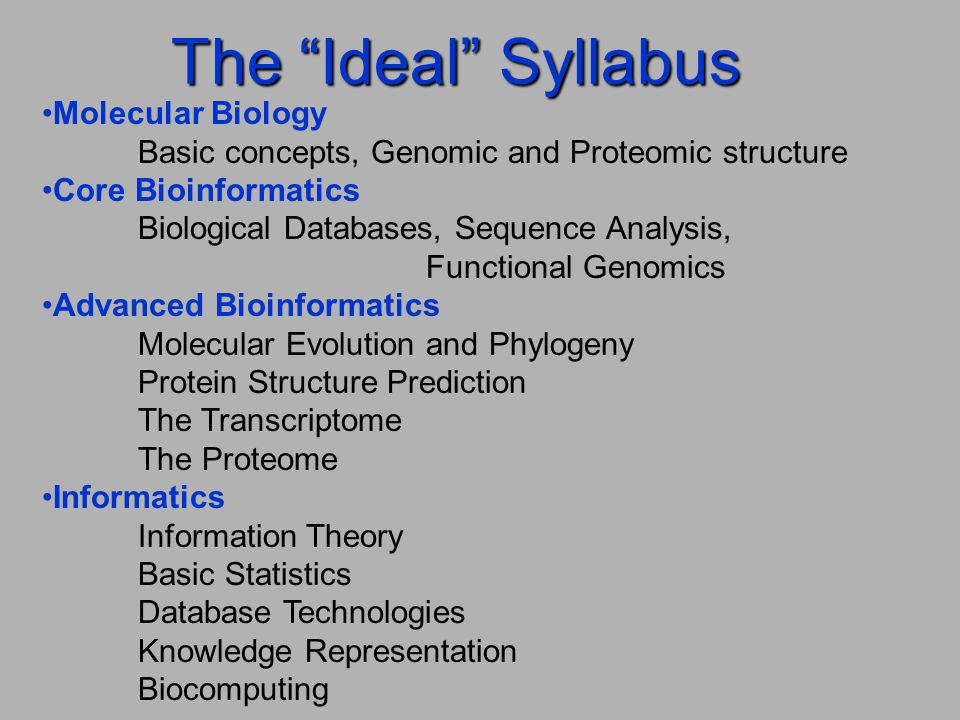 The “Ideal” Syllabus

•Molecular Biology
Basic concepts, Genomic and Proteomic structure
•Core Bioinformatics
Biological Databases, Sequence Analysis, Functional Genomics
•Advanced Bioinformatics
Molecular Evolution and Phylogeny
Protein Structure Prediction
The Transcriptome
The Proteome
•Informatics
Information Theory
Basic Statistics
Database Technologies
Knowledge Representation
Biocomputing